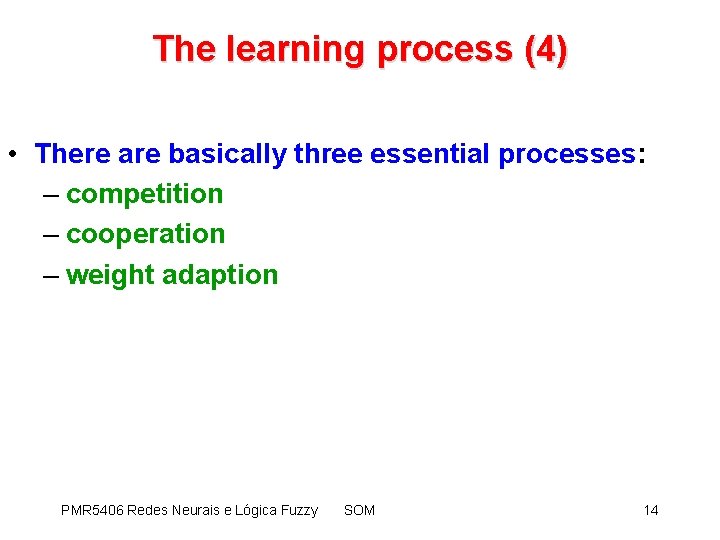 The learning process (4)

• There are basically three essential processes:
– competition
– cooperation
– weight adaption

PMR5406 Redes Neurais e Lógica Fuzzy SOM 14